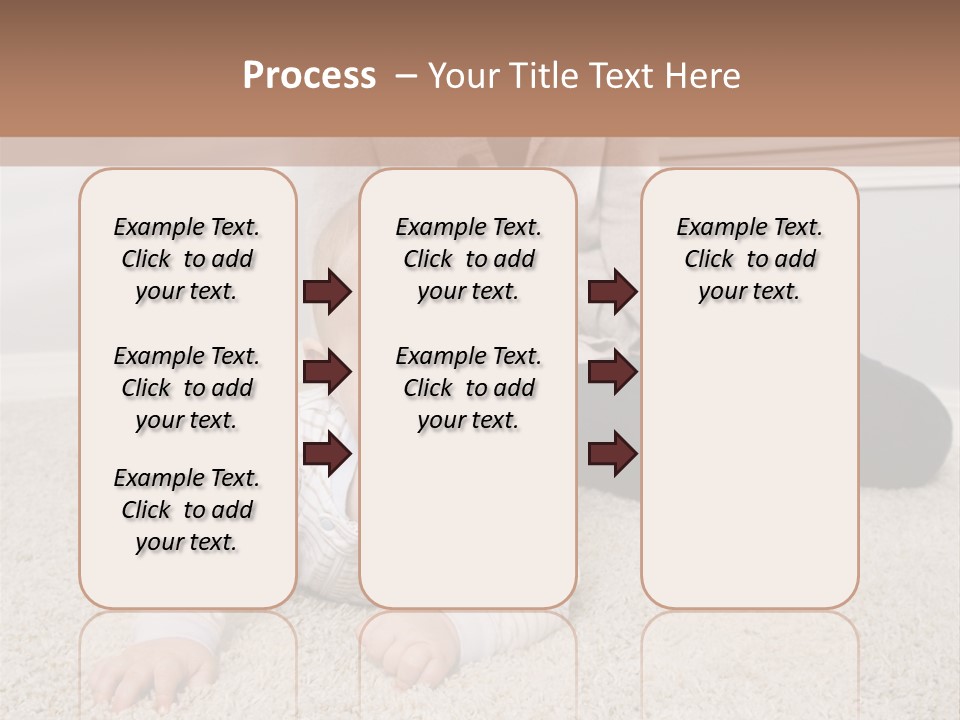 Process – Your Title Text Here

Example Text. Click to add your text.

Example Text. Click to add your text.

Example Text. Click to add your text.

Example Text. Click to add your text.

Example Text. Click to add your text.

Example Text. Click to add your text.